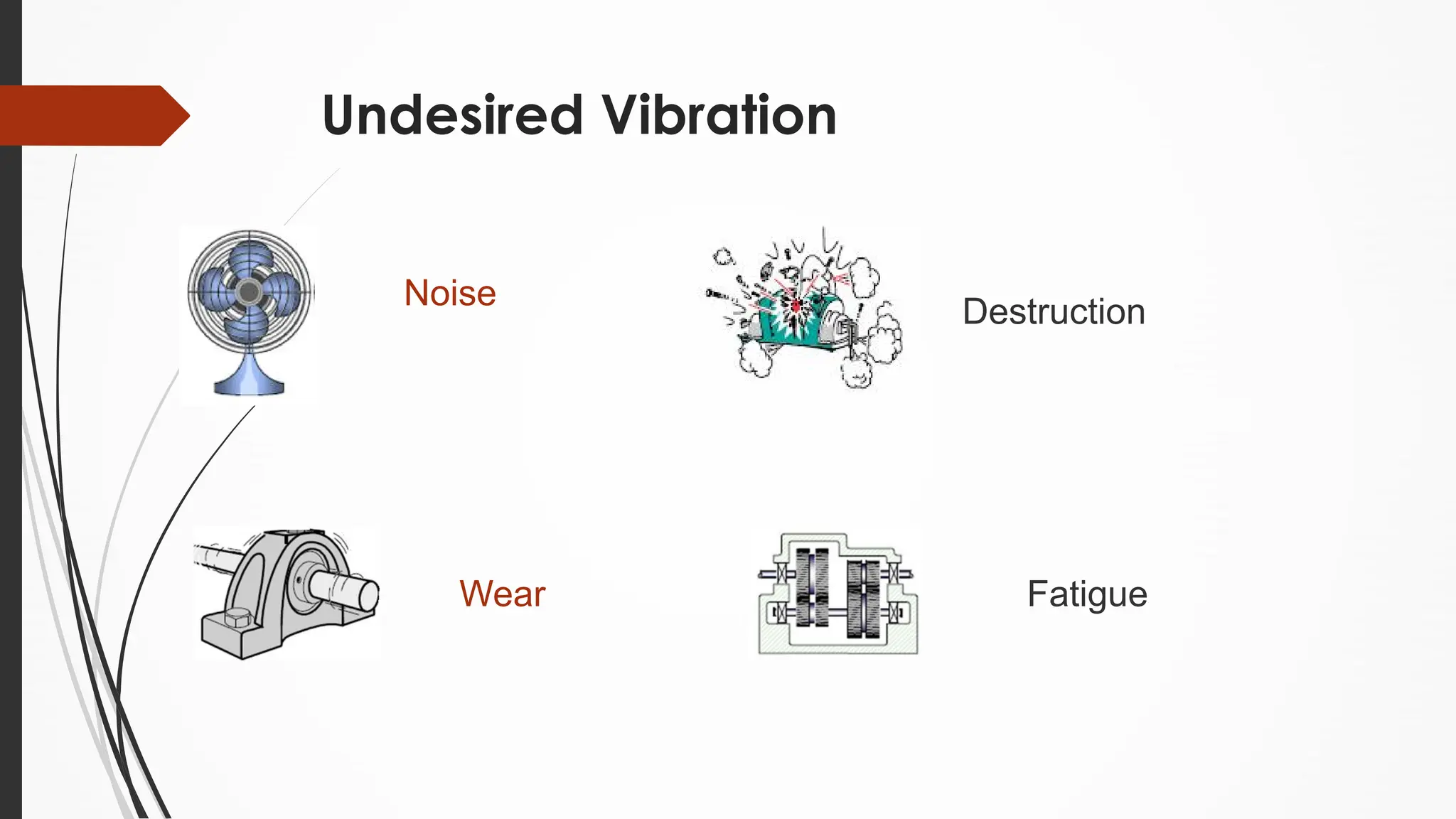 Undesired Vibration

Noise

Destruction

Wear

Fatigue